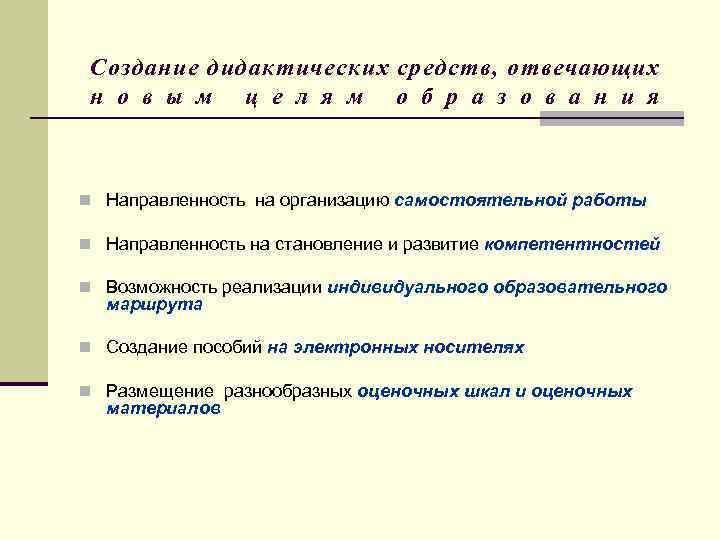 Создание дидактических средств, отвечающих новым целям образования

Направленность на организацию самостоятельной работы

Направленность на становление и развитие компетентностей

Возможность реализации индивидуального образовательного маршрута

Создание пособий на электронных носителях

Размещение разнообразных оценочных шкал и оценочных материалов